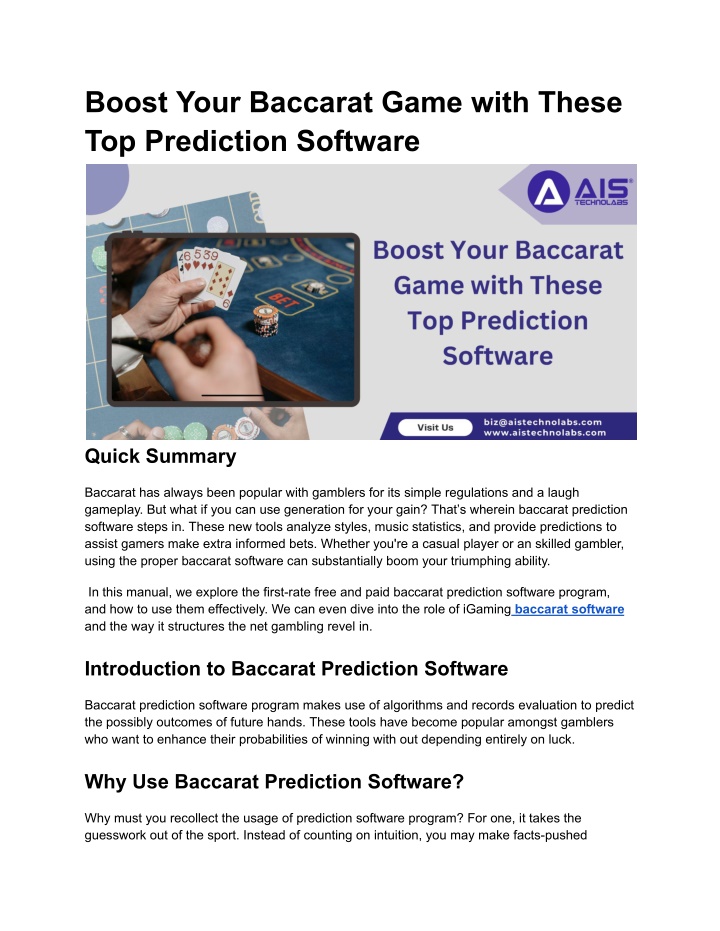 Boost Your Baccarat Game with These Top Prediction Software

AIS TECHNOLABS

Boost Your Baccarat Game with These Top Prediction Software

BET

Visit Us

biz@aistechnolabs.com
www.aistechnolabs.com

Quick Summary

Baccarat has always been popular with gamblers for its simple regulations and a laugh gameplay. But what if you can use generation for your gain? That's wherein baccarat prediction software steps in. These new tools analyze styles, music statistics, and provide predictions to assist gamers make extra informed bets. Whether you're a casual player or an skilled gambler, using the proper baccarat software can substantially boom your triumphing ability.

In this manual, we explore the first-rate free and paid baccarat prediction software program, and how to use them effectively. We can even dive into the role of iGaming baccarat software and the way it structures the net gambling revel in.

Introduction to Baccarat Prediction Software

Baccarat prediction software program makes use of algorithms and records evaluation to predict the possibly outcomes of future hands. These tools have become popular amongst gamblers who want to enhance their probabilities of winning with out depending entirely on luck.

Why Use Baccarat Prediction Software?

Why must you recollect the usage of prediction software program? For one, it takes the guesswork out of the sport. Instead of counting on intuition, you may make facts-pushed